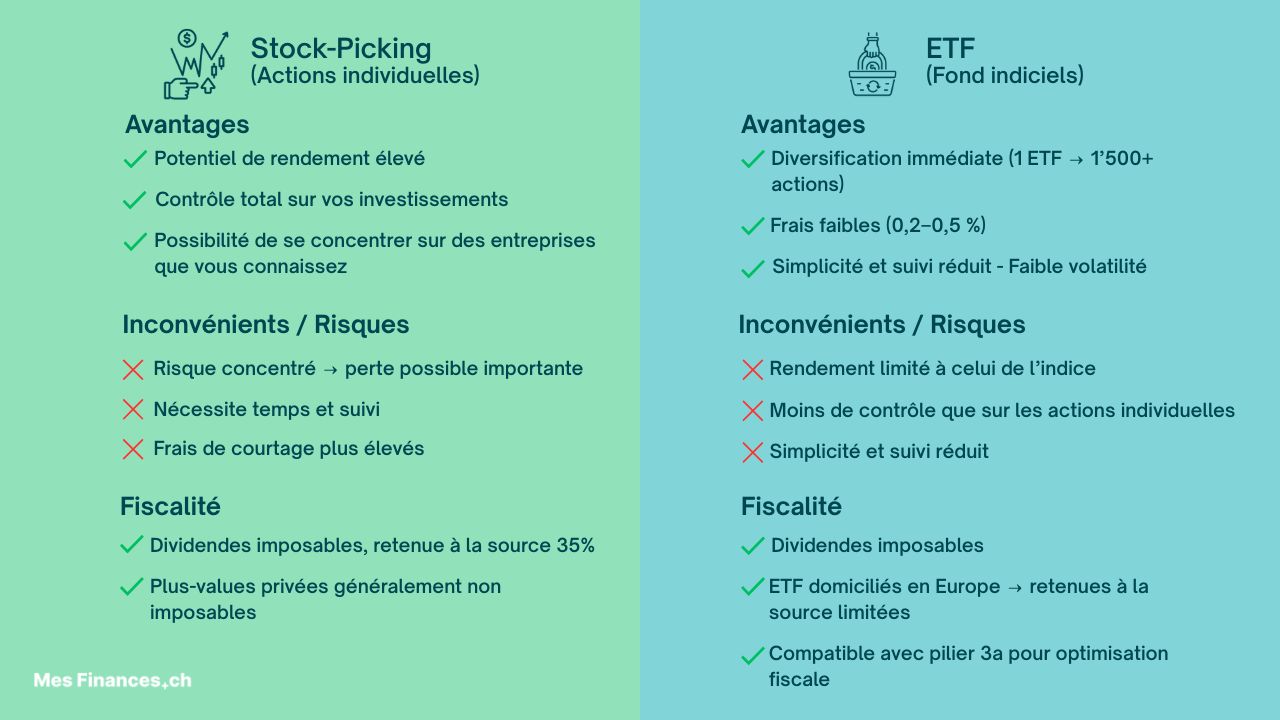 Stock-Picking
(Actions individuelles)

Avantages

Potentiel de rendement élevé

Contrôle total sur vos investissements

Possibilité de se concentrer sur des entreprises que vous connaissez

Inconvénients / Risques

Risque concentré → perte possible importante

Nécessite temps et suivi

Frais de courtage plus élevés

Fiscalité

Dividendes imposables, retenue à la source 35%

Plus-values privées généralement non imposables

Mes Finances.ch

ETF
(Fond indiciels)

Avantages

Diversification immédiate (1 ETF → 1'500+ actions)

Frais faibles (0,2–0,5 %)

Simplicité et suivi réduit - Faible volatilité

Inconvénients / Risques

Rendement limité à celui de l'indice

Moins de contrôle que sur les actions individuelles

Simplicité et suivi réduit

Fiscalité

Dividendes imposables

ETF domiciliés en Europe → retenues à la source limitées

Compatible avec pilier 3a pour optimisation fiscale